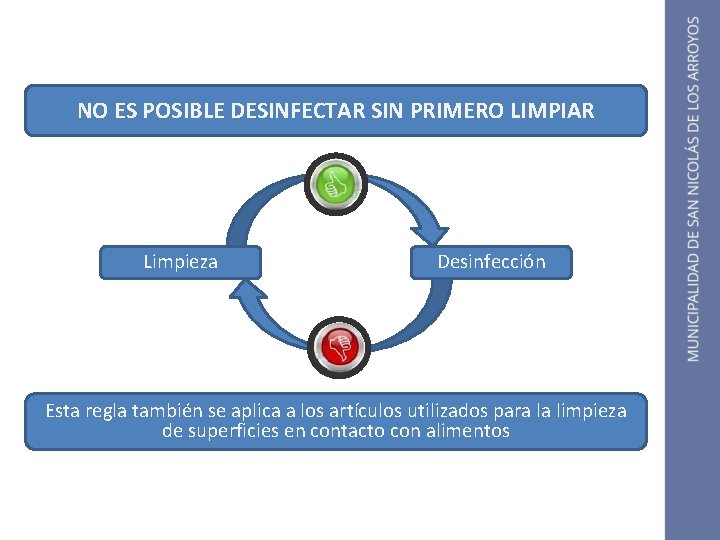 NO ES POSIBLE DESINFECTAR SIN PRIMERO LIMPIAR

Limpieza

Desinfección

Esta regla también se aplica a los artículos utilizados para la limpieza de superficies en contacto con alimentos

MUNICIPALIDAD DE SAN NICOLÁS DE LOS ARROYOS